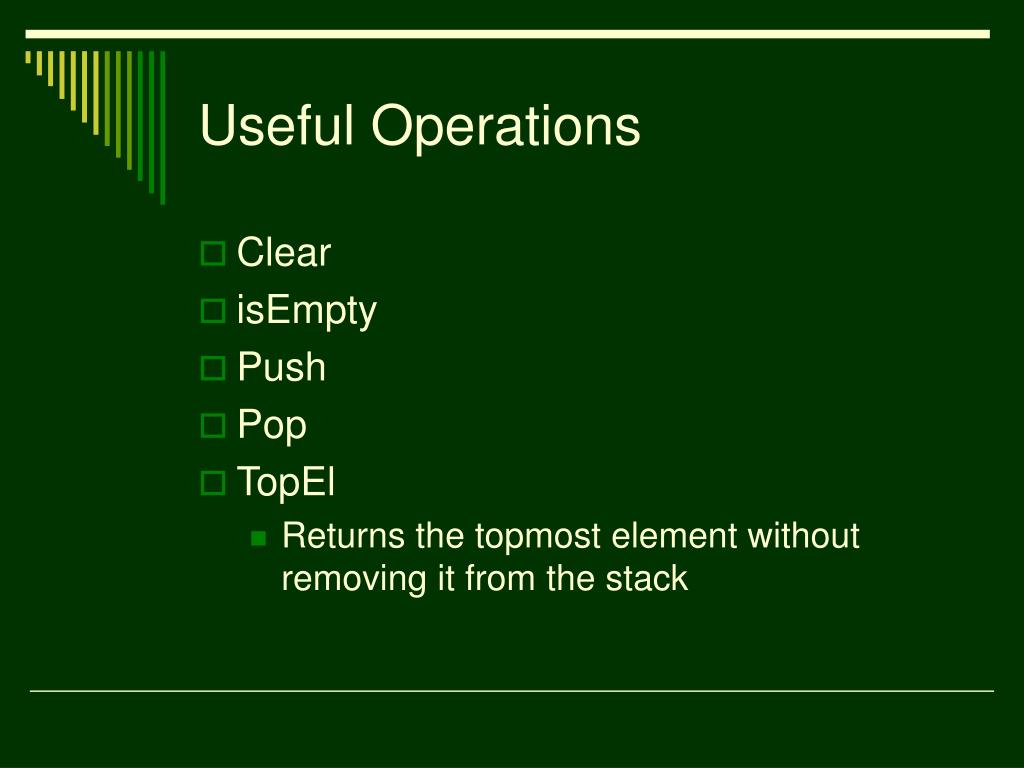 Useful Operations

Clear
isEmpty
Push
Pop
TopEl
Returns the topmost element without removing it from the stack